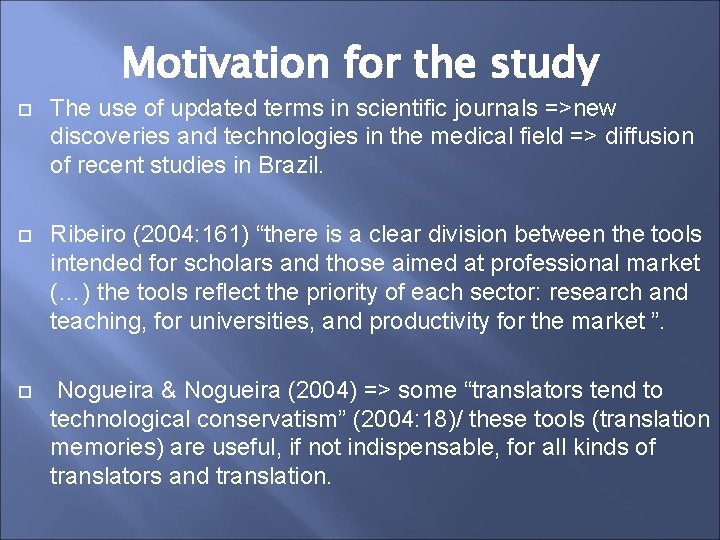 Motivation for the study

The use of updated terms in scientific journals =>new discoveries and technologies in the medical field => diffusion of recent studies in Brazil.

Ribeiro (2004:161) “there is a clear division between the tools intended for scholars and those aimed at professional market (…) the tools reflect the priority of each sector: research and teaching, for universities, and productivity for the market ”.

Nogueira & Nogueira (2004) => some “translators tend to technological conservatism” (2004:18)/ these tools (translation memories) are useful, if not indispensable, for all kinds of translators and translation.